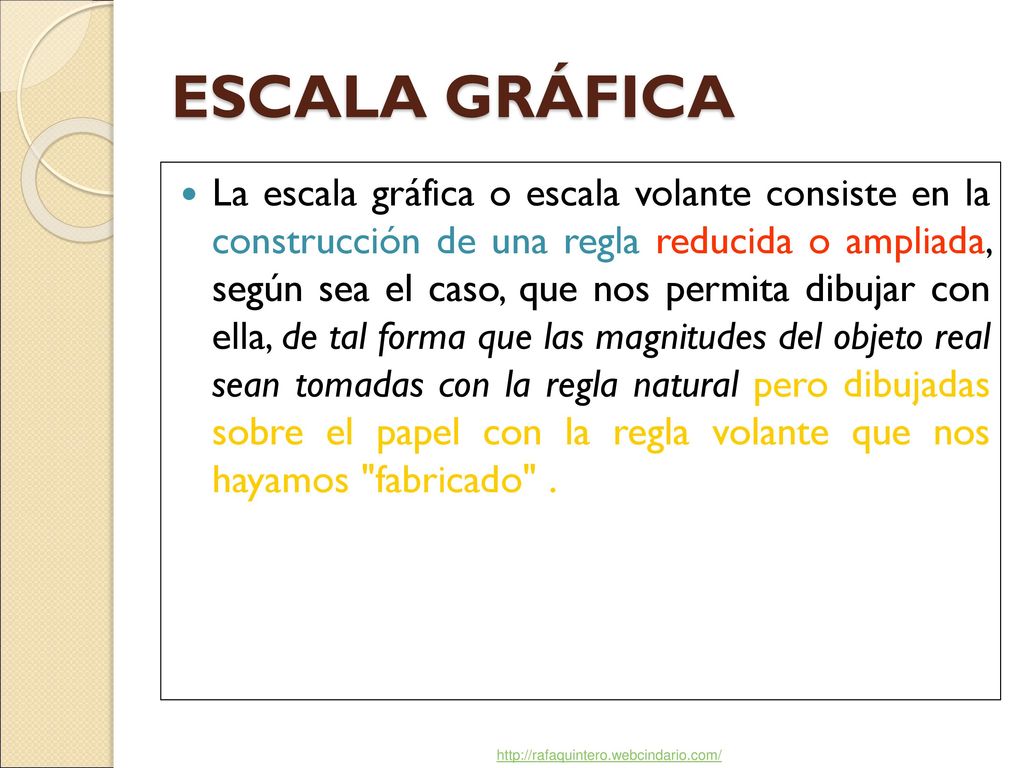 ESCALA GRÁFICA

La escala gráfica o escala volante consiste en la construcción de una regla reducida o ampliada, según sea el caso, que nos permita dibujar con ella, de tal forma que las magnitudes del objeto real sean tomadas con la regla natural pero dibujadas sobre el papel con la regla volante que nos hayamos "fabricado" .

http://rafaquintero.webcindario.com/